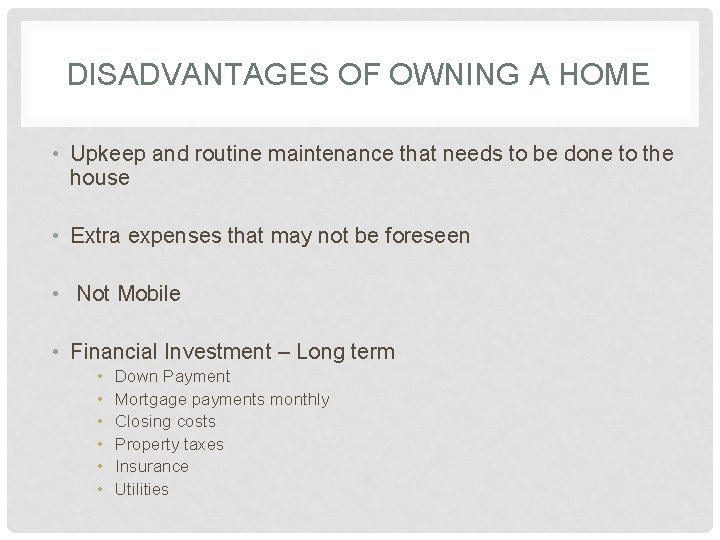 DISADVANTAGES OF OWNING A HOME

• Upkeep and routine maintenance that needs to be done to the house

• Extra expenses that may not be foreseen

• Not Mobile

• Financial Investment – Long term
  • Down Payment
  • Mortgage payments monthly
  • Closing costs
  • Property taxes
  • Insurance
  • Utilities